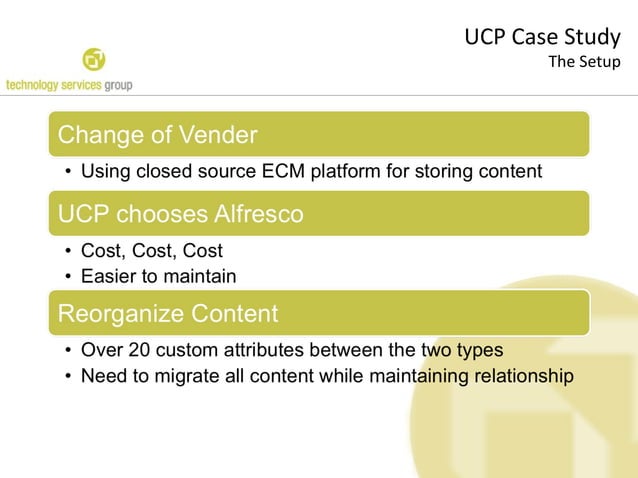 technology services group

UCP Case Study
The Setup

Change of Vender

• Using closed source ECM platform for storing content

UCP chooses Alfresco

• Cost, Cost, Cost
• Easier to maintain

Reorganize Content

• Over 20 custom attributes between the two types
• Need to migrate all content while maintaining relationship